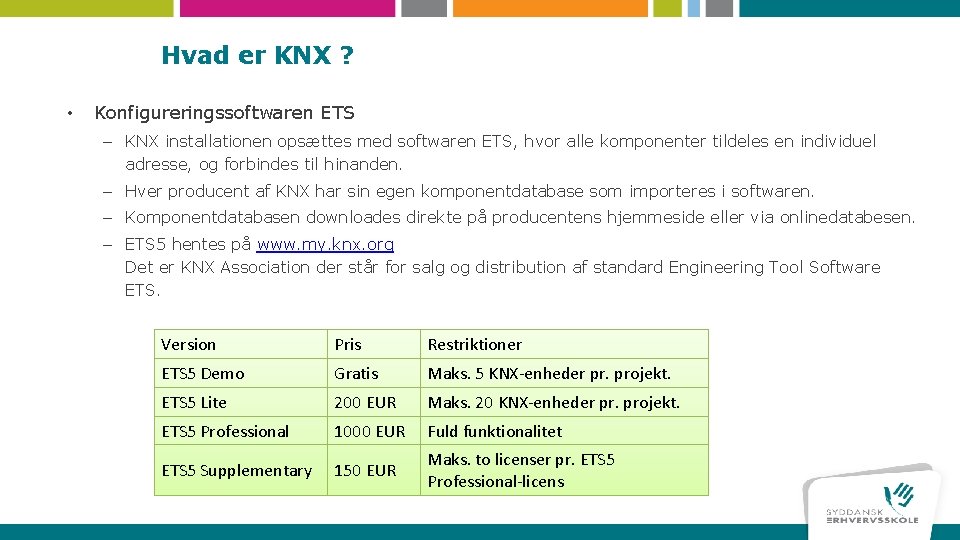 Hvad er KNX ?

• Konfigureringssoftwaren ETS

– KNX installationen opsættes med softwaren ETS, hvor alle komponenter tildeles en individuel adresse, og forbindes til hinanden.

– Hver producent af KNX har sin egen komponentdatabase som importeres i softwaren.

– Komponentdatabasen downloades direkte på producentens hjemmeside eller via onlinedatabesen.

– ETS5 hentes på www.my.knx.org
Det er KNX Association der står for salg og distribution af standard Engineering Tool Software ETS.

| Version | Pris | Restriktioner |
|---|---|---|
| ETS5 Demo | Gratis | Maks. 5 KNX-enheder pr. projekt. |
| ETS5 Lite | 200 EUR | Maks. 20 KNX-enheder pr. projekt. |
| ETS5 Professional | 1000 EUR | Fuld funktionalitet |
| ETS5 Supplementary | 150 EUR | Maks. to licenser pr. ETS5 Professional-licens |

SYDDANSK ERHVERVSSKOLE